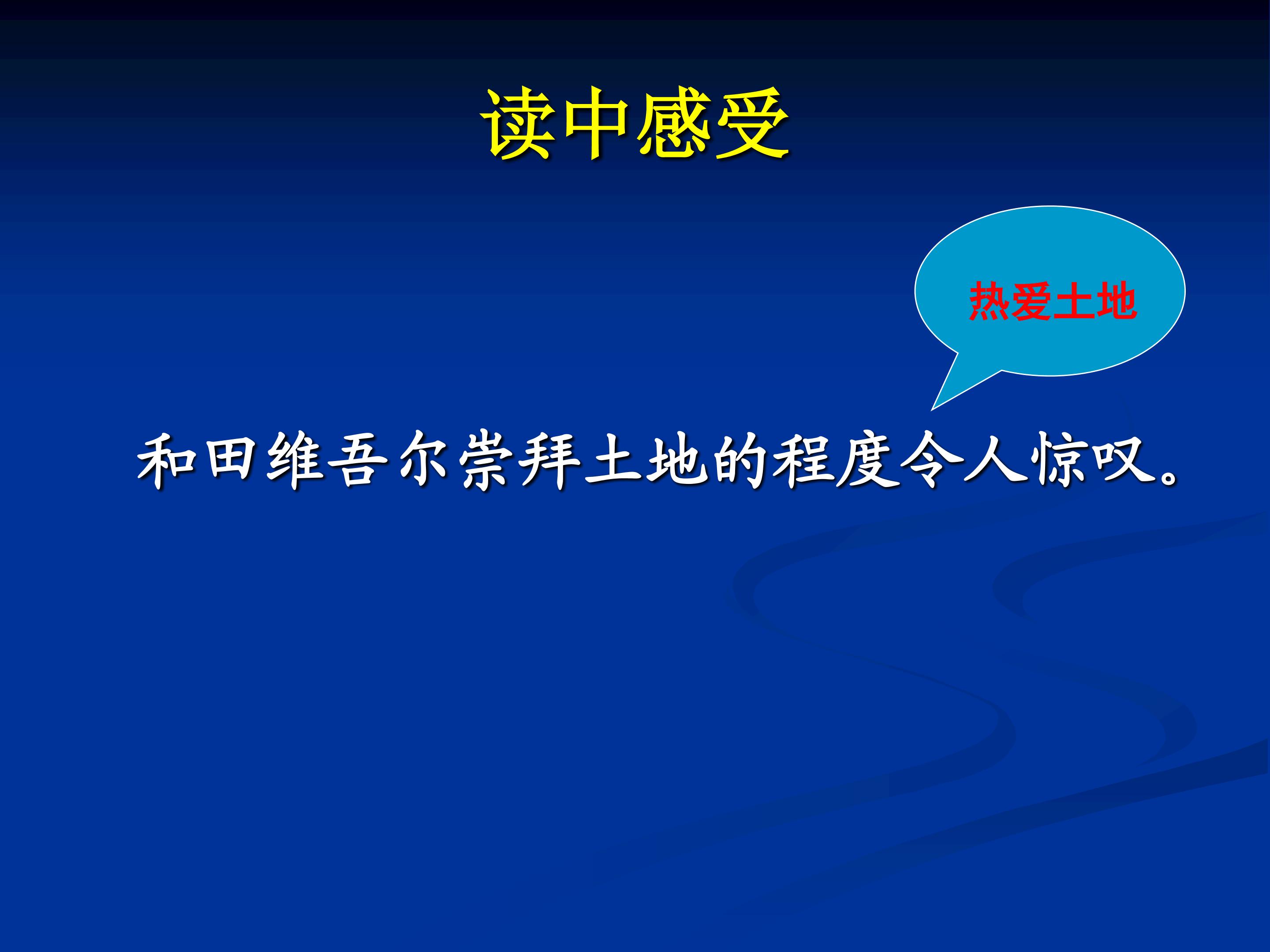 读中感受

热爱土地

和田维吾尔崇拜土地的程度令人惊叹。